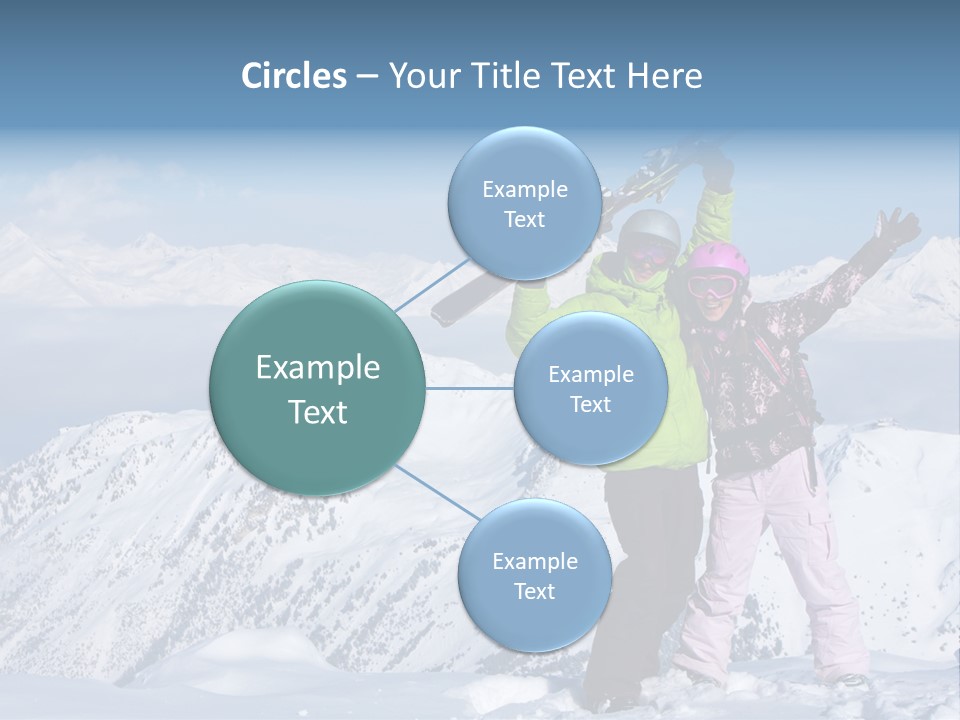 Circles – Your Title Text Here

Example Text

Example Text

Example Text

Example Text